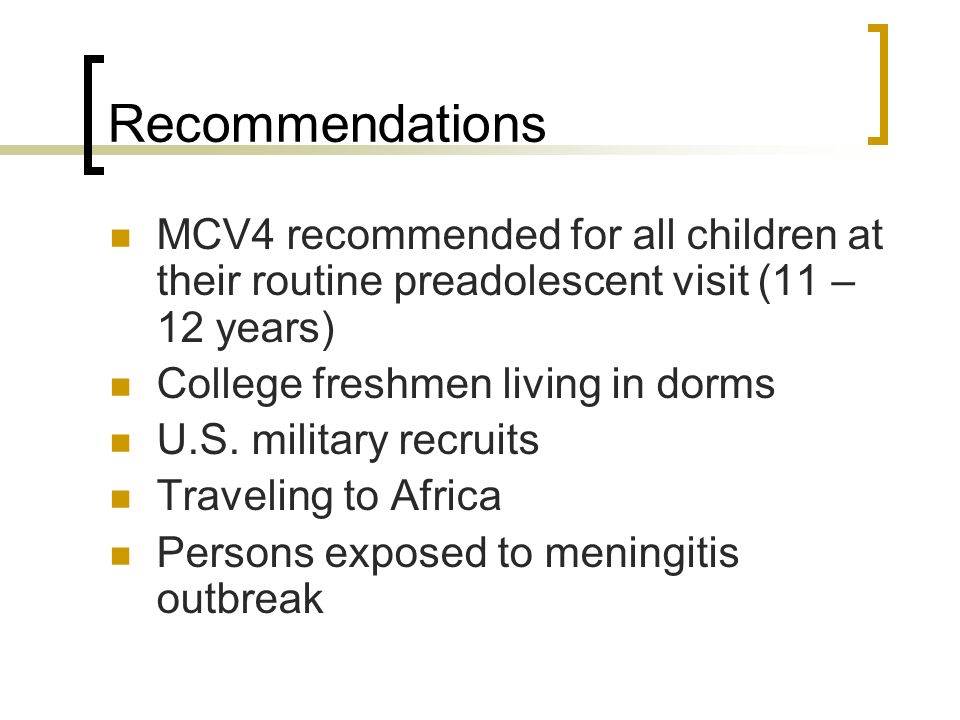 Recommendations

- MCV4 recommended for all children at their routine preadolescent visit (11 – 12 years)
- College freshmen living in dorms
- U.S. military recruits
- Traveling to Africa
- Persons exposed to meningitis outbreak